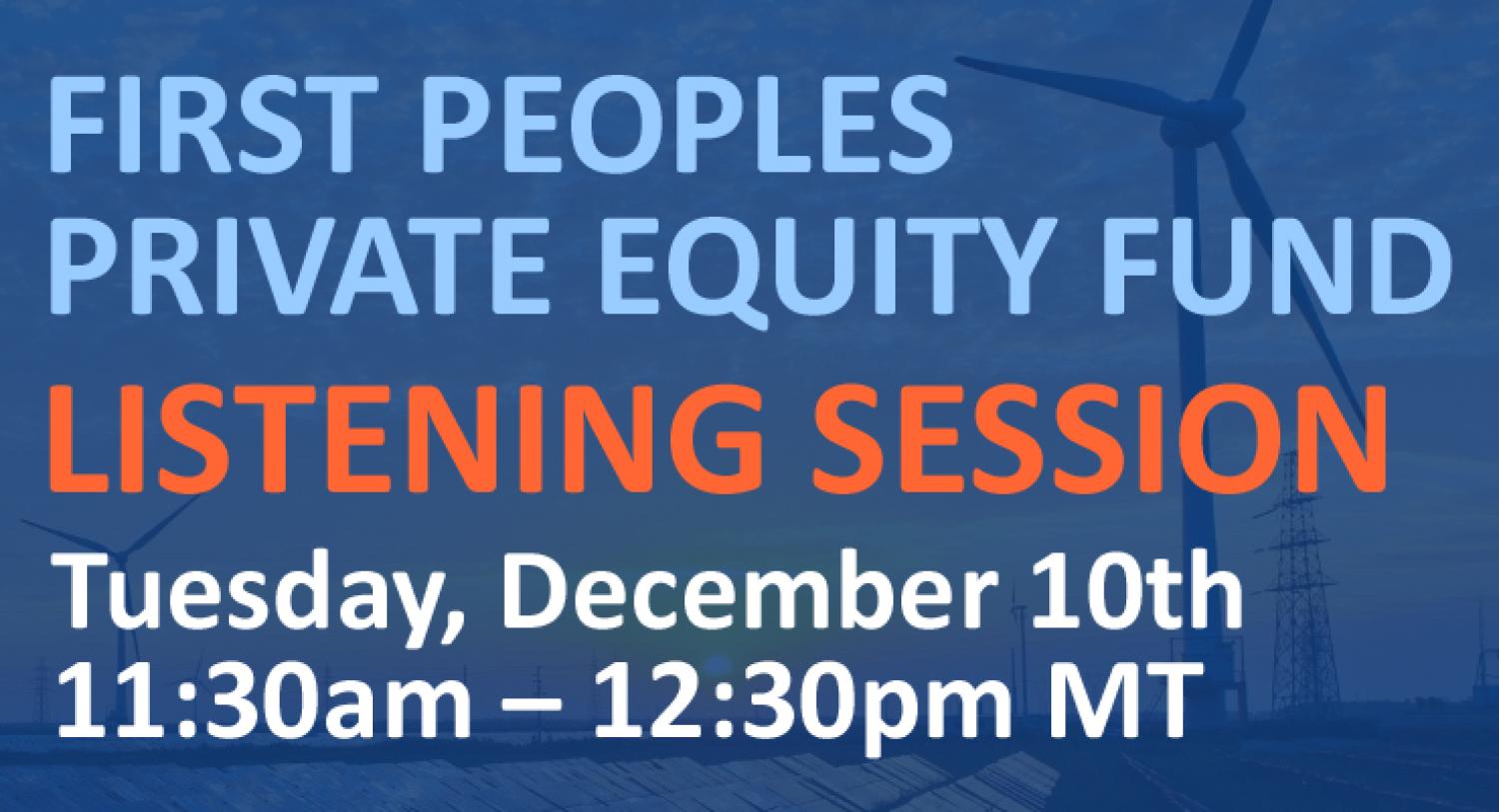 FIRST PEOPLES
PRIVATE EQUITY FUND
LISTENING SESSION
Tuesday, December 10th
11:30am – 12:30pm MT